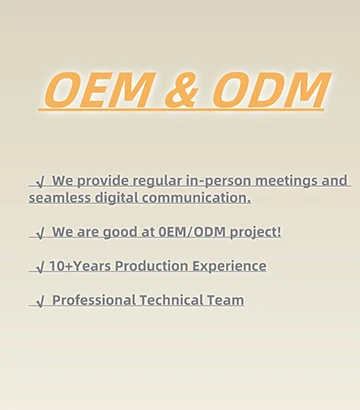 OEM & ODM

√ We provide regular in-person meetings and seamless digital communication.

√ We are good at 0EM/ODM project!

√ 10+Years Production Experience

√ Professional Technical Team